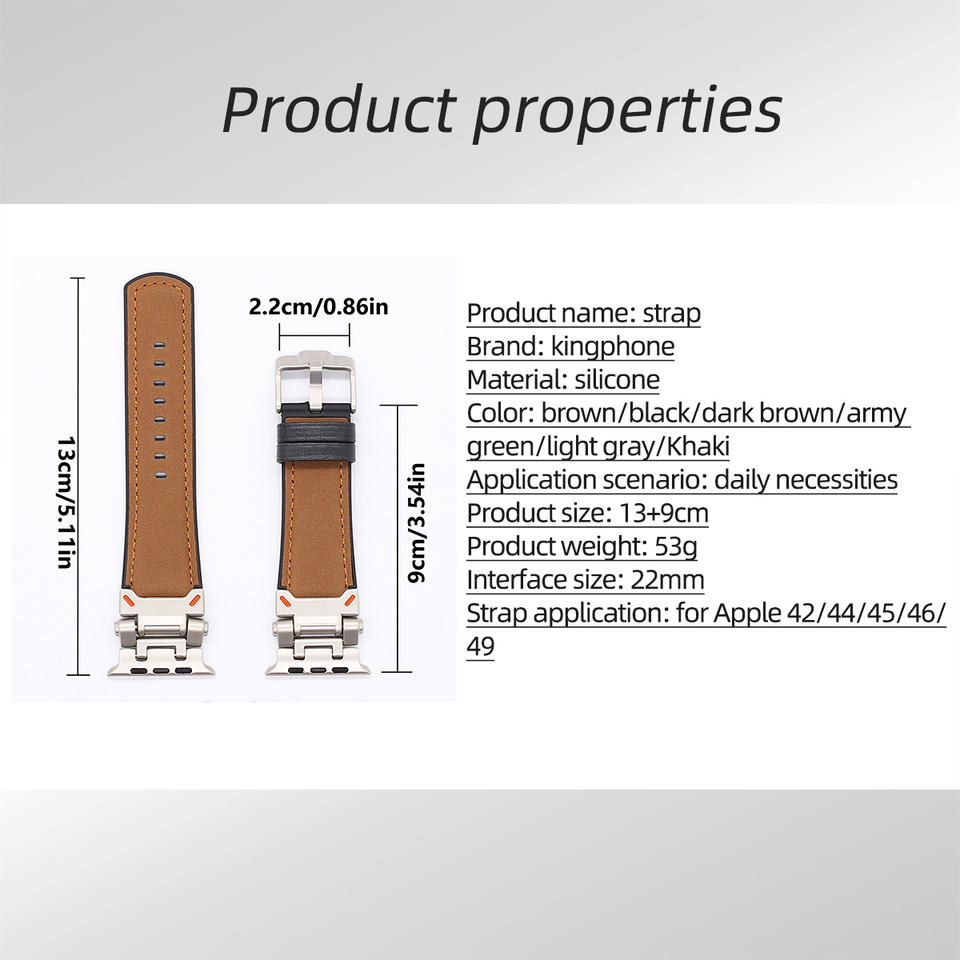 Product properties

13cm/5.11in

2.2cm/0.86in

9cm/3.54in

Product name: strap
Brand: kingphone
Material: silicone
Color: brown/black/dark brown/army green/light gray/Khaki
Application scenario: daily necessities
Product size: 13+9cm
Product weight: 53g
Interface size: 22mm
Strap application: for Apple 42/44/45/46/49